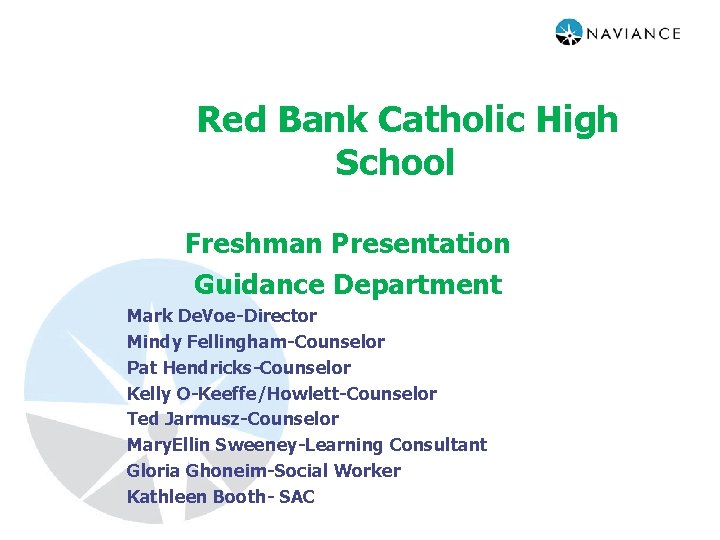 NAVIANCE

Red Bank Catholic High School

Freshman Presentation

Guidance Department

Mark DeVoe-Director
Mindy Fellingham-Counselor
Pat Hendricks-Counselor
Kelly O-Keeffe/Howlett-Counselor
Ted Jarmusz-Counselor
MaryEllin Sweeney-Learning Consultant
Gloria Ghoneim-Social Worker
Kathleen Booth- SAC